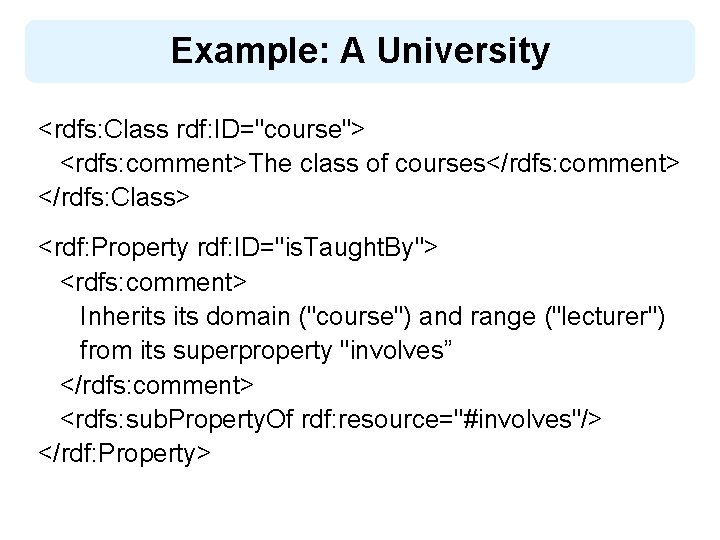 Example: A University

<rdfs:Class rdf:ID="course">
<rdfs:comment>The class of courses</rdfs:comment>
</rdfs:Class>

<rdf:Property rdf:ID="isTaughtBy">
<rdfs:comment>
Inherits its domain ("course") and range ("lecturer") from its superproperty "involves”
</rdfs:comment>
<rdfs:subPropertyOf rdf:resource="#involves"/>
</rdf:Property>